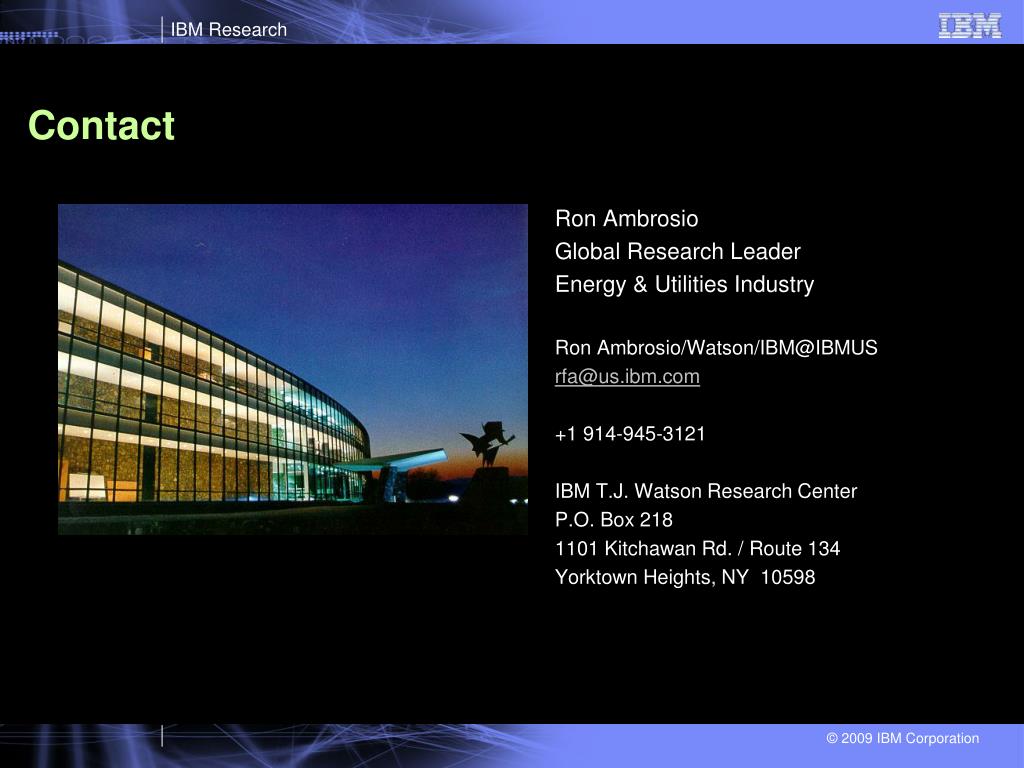 IBM Research

IBM

Contact

Ron Ambrosio
Global Research Leader
Energy & Utilities Industry

Ron Ambrosio/Watson/IBM@IBMUS
rfa@us.ibm.com

+1 914-945-3121

IBM T.J. Watson Research Center
P.O. Box 218
1101 Kitchawan Rd. / Route 134
Yorktown Heights, NY 10598

© 2009 IBM Corporation